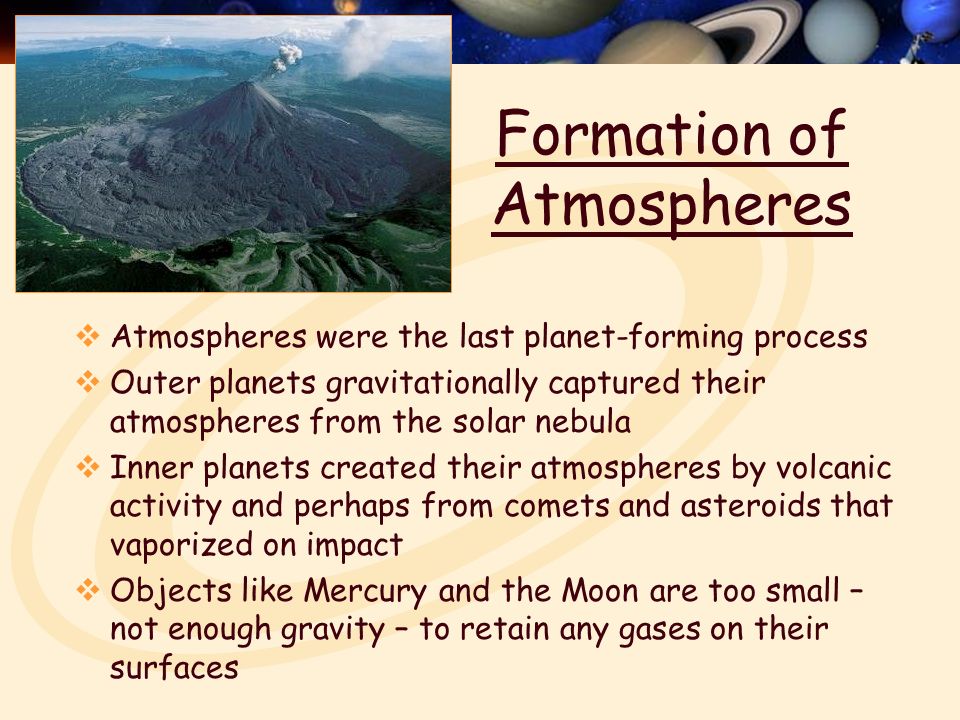 Formation of Atmospheres

❖ Atmospheres were the last planet-forming process
❖ Outer planets gravitationally captured their atmospheres from the solar nebula
❖ Inner planets created their atmospheres by volcanic activity and perhaps from comets and asteroids that vaporized on impact
❖ Objects like Mercury and the Moon are too small – not enough gravity – to retain any gases on their surfaces